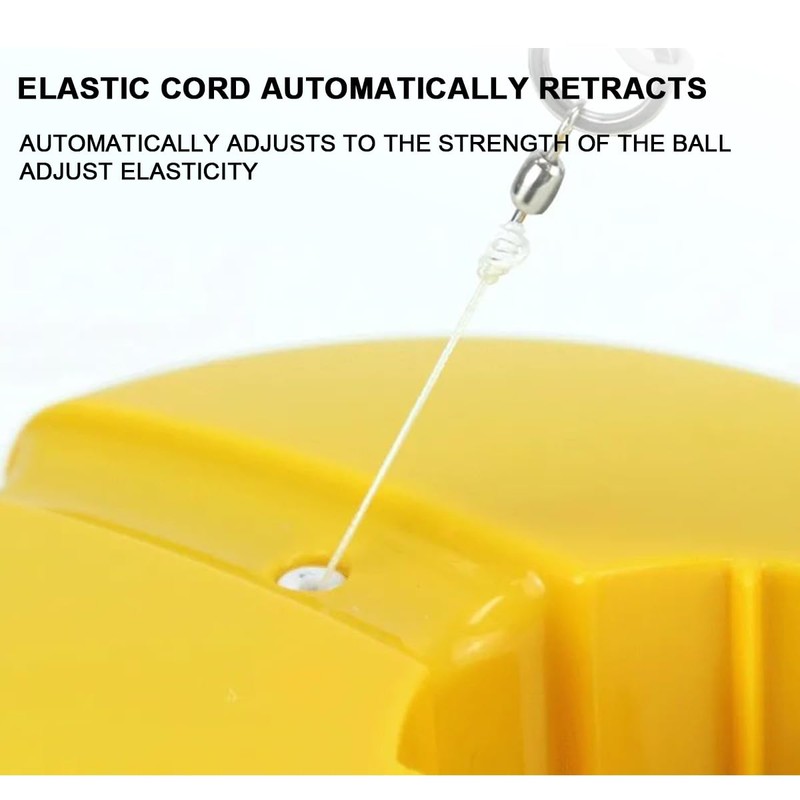 ELASTIC CORD AUTOMATICALLY RETRACTS

AUTOMATICALLY ADJUSTS TO THE STRENGTH OF THE BALL ADJUST ELASTICITY